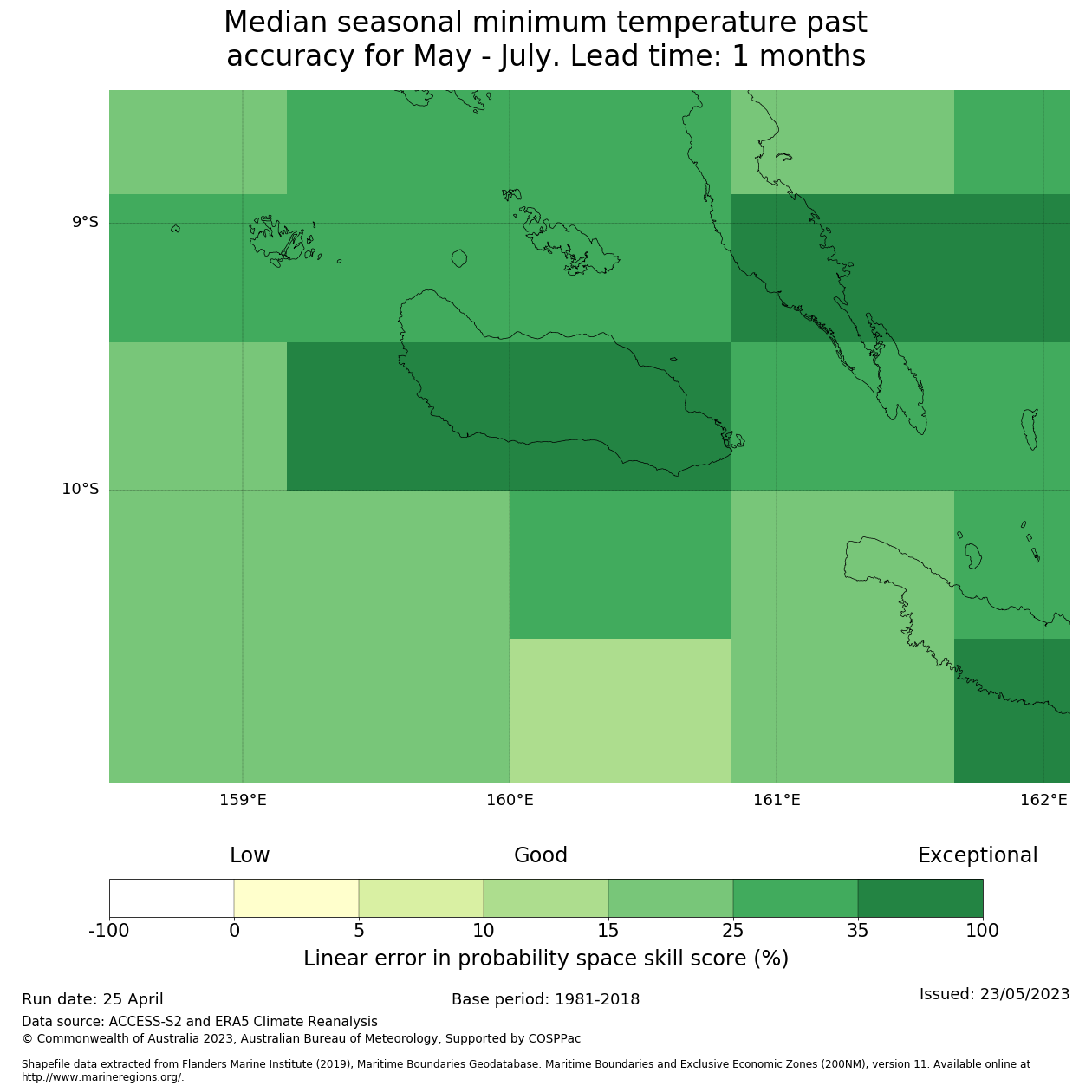 Median seasonal minimum temperature past accuracy for May - July. Lead time: 1 months

9°S

10°S

159°E 160°E 161°E 162°E

Low Good Exceptional

-100 0 5 10 15 25 35 100

Linear error in probability space skill score (%)

Run date: 25 April

Base period: 1981-2018

Issued: 23/05/2023

Data source: ACCESS-S2 and ERA5 Climate Reanalysis

© Commonwealth of Australia 2023, Australian Bureau of Meteorology, Supported by COSPPac

Shapefile data extracted from Flanders Marine Institute (2019), Maritime Boundaries Geodatabase: Maritime Boundaries and Exclusive Economic Zones (200NM), version 11. Available online at http://www.marineregions.org/.